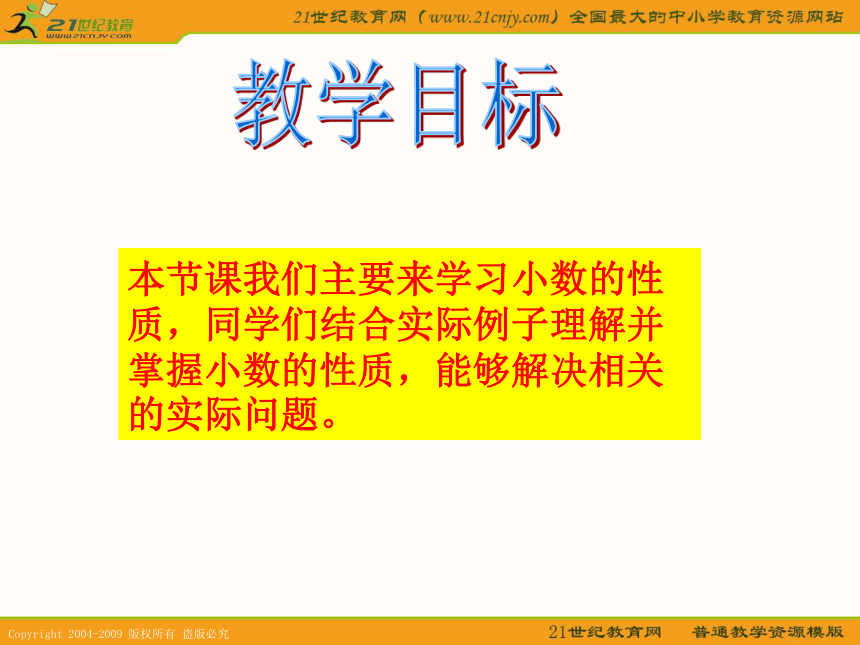 21世纪教育
www.21cnjy.com

21世纪教育网（www.21cnjy.com）全国最大的中小学教育资源网站

教学目标

本节课我们主要来学习小数的性质，同学们结合实际例子理解并掌握小数的性质，能够解决相关的实际问题。

Copyright 2004-2009 版权所有 盗版必究

21世纪教育网 普通教学资源模版